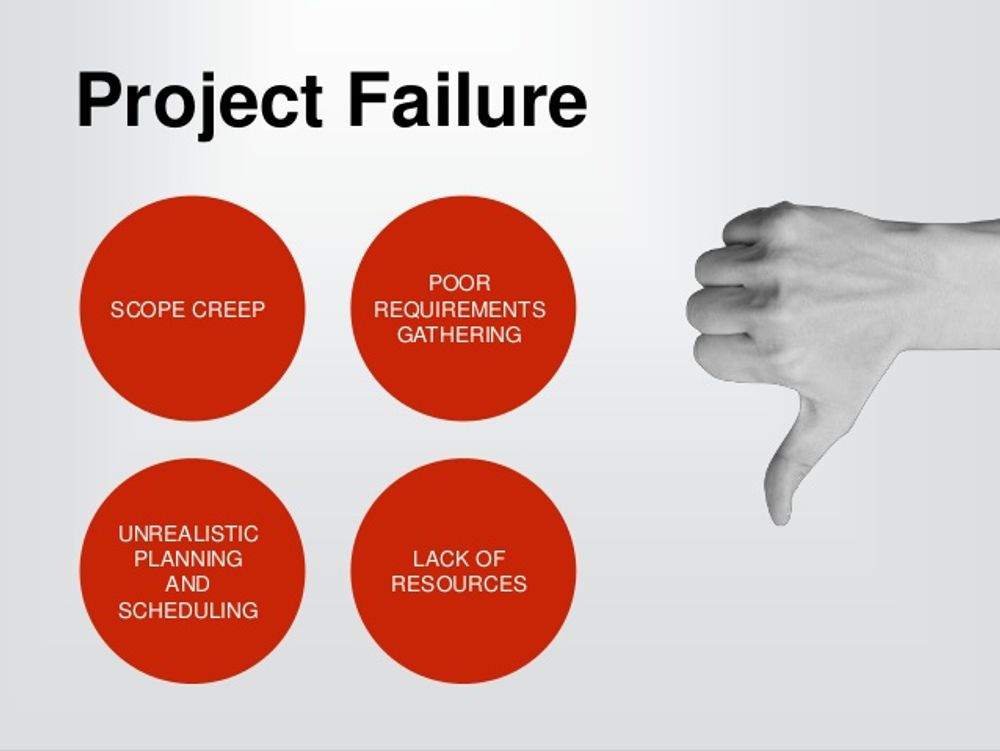 Project Failure

SCOPE CREEP

POOR REQUIREMENTS GATHERING

UNREALISTIC PLANNING AND SCHEDULING

LACK OF RESOURCES